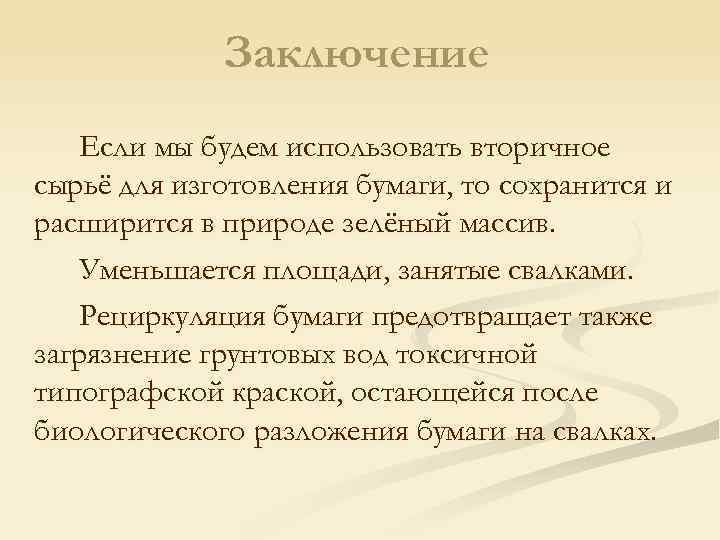 Заключение

Если мы будем использовать вторичное сырьё для изготовления бумаги, то сохранится и расширится в природе зелёный массив.

Уменьшается площади, занятые свалками.

Рециркуляция бумаги предотвращает также загрязнение грунтовых вод токсичной типографской краской, остающейся после биологического разложения бумаги на свалках.